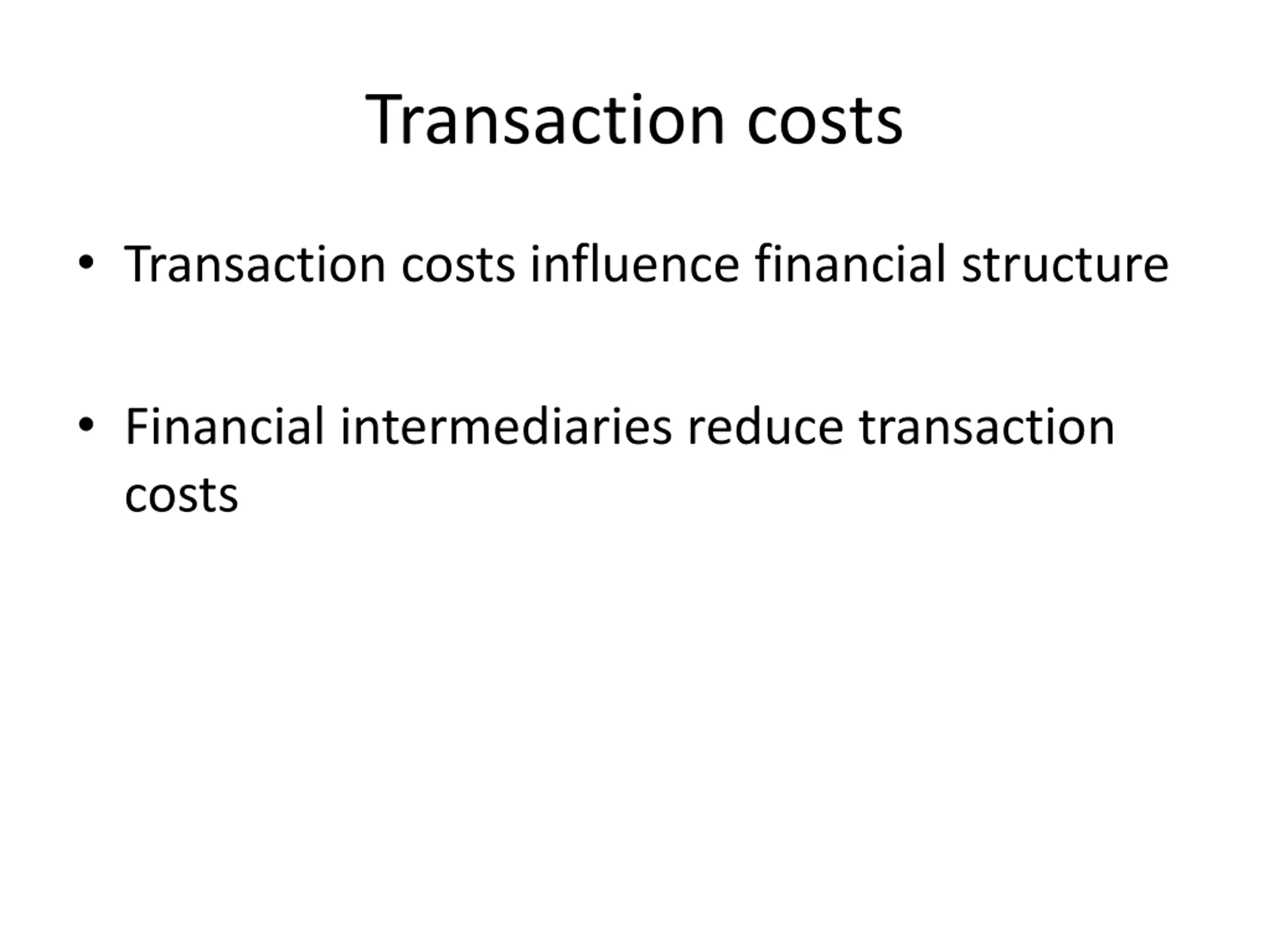 Transaction costs

• Transaction costs influence financial structure

• Financial intermediaries reduce transaction costs